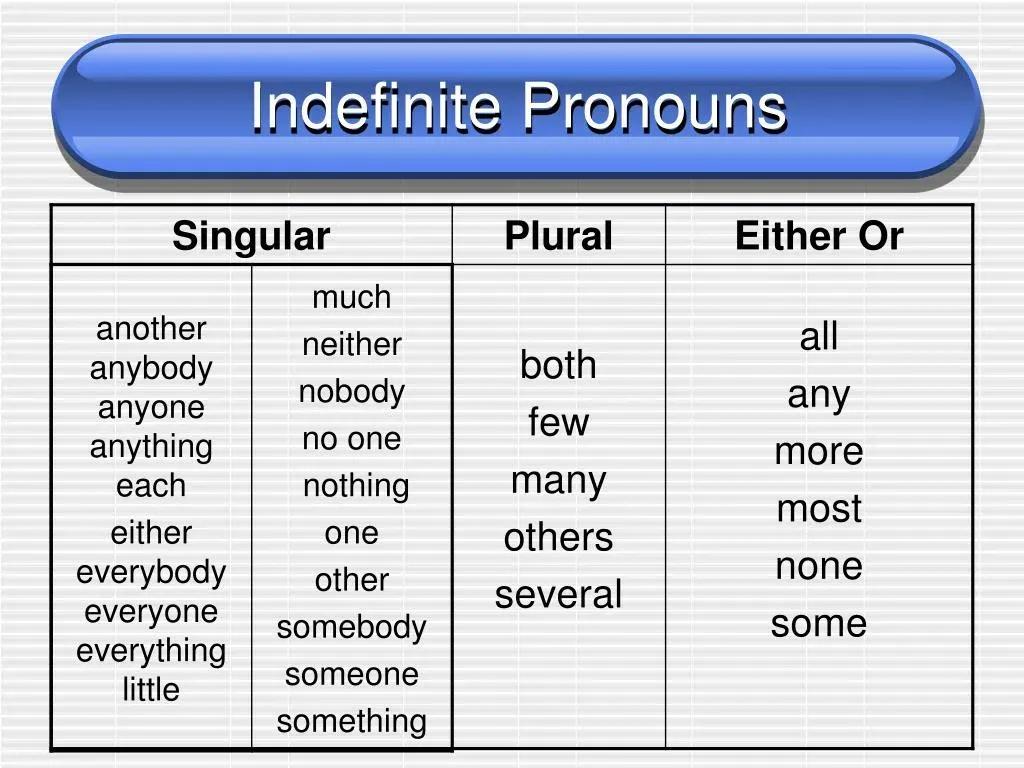 Indefinite Pronouns

| Singular | | Plural | Either Or |
|---|---|---|---|
| another anybody anyone anything each either everybody everyone everything little | much neither nobody no one nothing one other somebody someone something | both few many others several | all any more most none some |